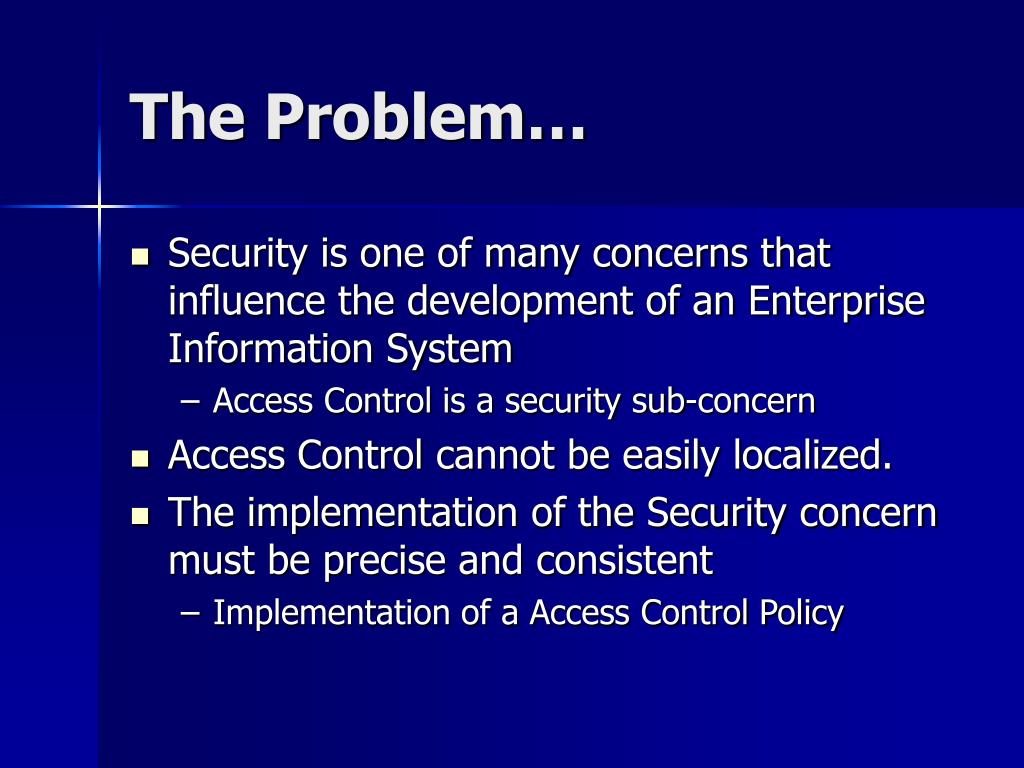 The Problem…

- Security is one of many concerns that influence the development of an Enterprise Information System
  – Access Control is a security sub-concern
- Access Control cannot be easily localized.
- The implementation of the Security concern must be precise and consistent
  – Implementation of a Access Control Policy